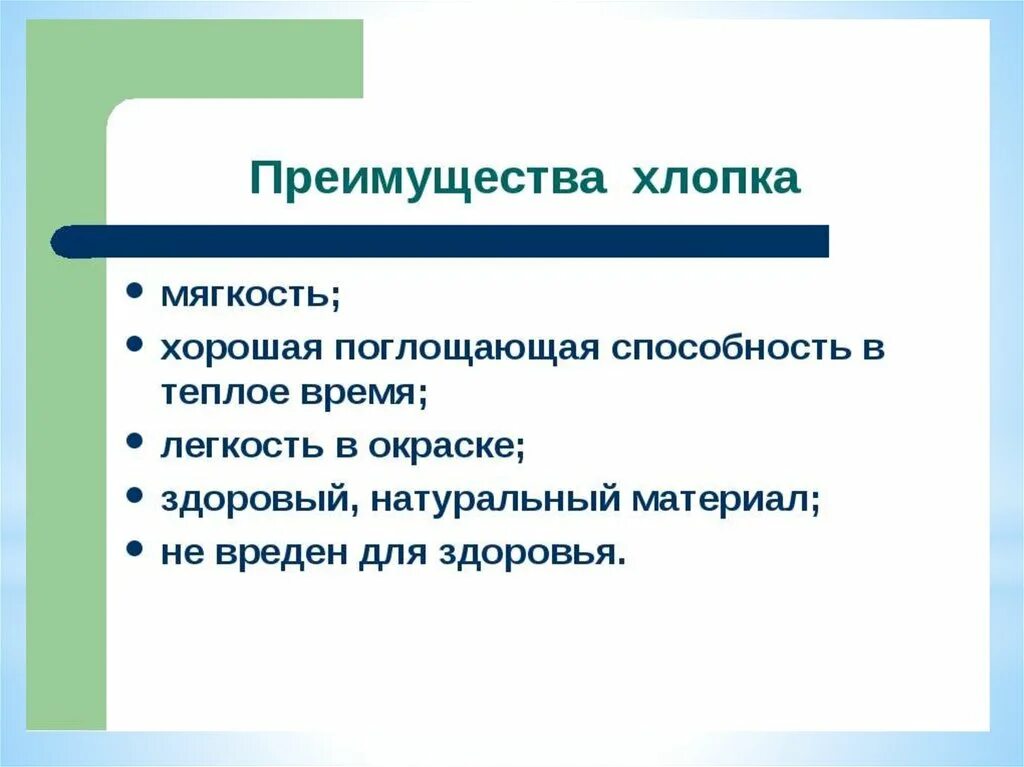 Преимущества хлопка

- мягкость;
- хорошая поглощающая способность в теплое время;
- легкость в окраске;
- здоровый, натуральный материал;
- не вреден для здоровья.